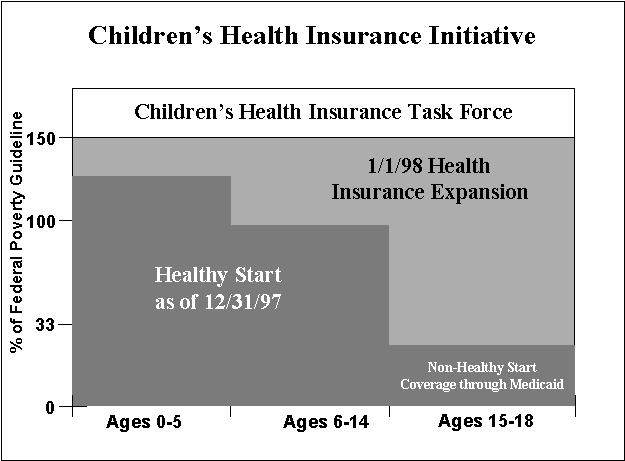 Children's Health Insurance Initiative

Children's Health Insurance Task Force

% of Federal Poverty Guideline

150

100

33

0

1/1/98 Health Insurance Expansion

Healthy Start as of 12/31/97

Non-Healthy Start Coverage through Medicaid

Ages 0-5

Ages 6-14

Ages 15-18